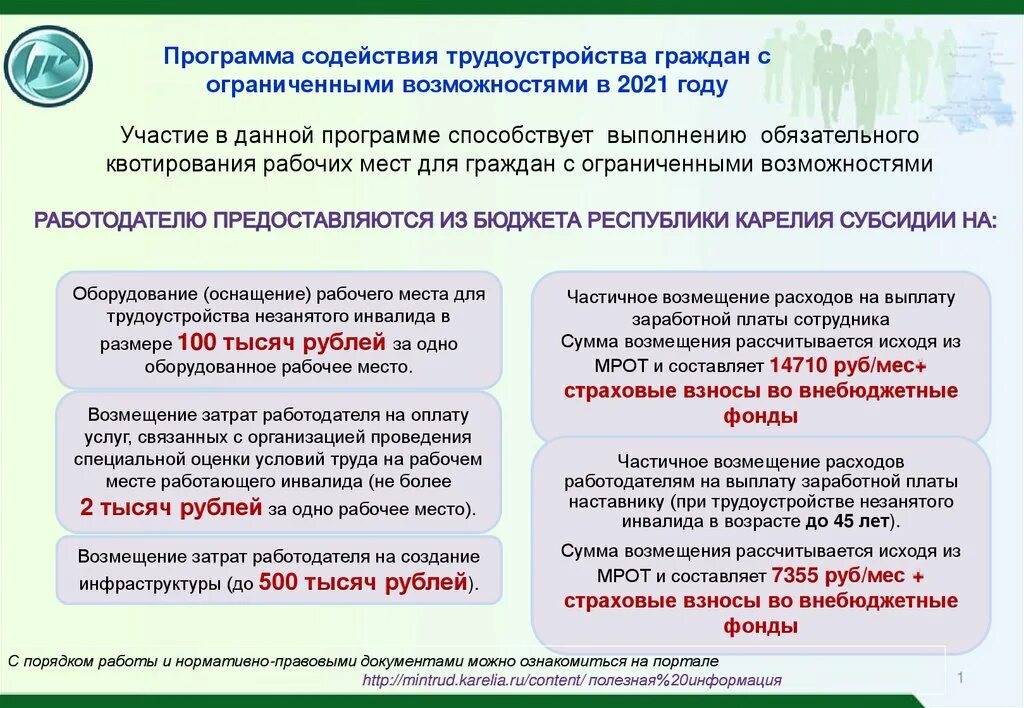 Программа содействия трудоустройства граждан с ограниченными возможностями в 2021 году

Участие в данной программе способствует выполнению обязательного квотирования рабочих мест для граждан с ограниченными возможностями

РАБОТОДАТЕЛЮ ПРЕДОСТАВЛЯЮТСЯ ИЗ БЮДЖЕТА РЕСПУБЛИКИ КАРЕЛИЯ СУБСИДИИ НА:

Оборудование (оснащение) рабочего места для трудоустройства незанятого инвалида в размере 100 тысяч рублей за одно оборудованное рабочее место.

Возмещение затрат работодателя на оплату услуг, связанных с организацией проведения специальной оценки условий труда на рабочем месте работающего инвалида (не более 2 тысяч рублей за одно рабочее место).

Возмещение затрат работодателя на создание инфраструктуры (до 500 тысяч рублей).

Частичное возмещение расходов на выплату заработной платы сотрудника
Сумма возмещения рассчитывается исходя из МРОТ и составляет 14710 руб/мес+ страховые взносы во внебюджетные фонды

Частичное возмещение расходов работодателям на выплату заработной платы наставнику (при трудоустройстве незанятого инвалида в возрасте до 45 лет).

Сумма возмещения рассчитывается исходя из МРОТ и составляет 7355 руб/мес + страховые взносы во внебюджетные фонды

С порядком работы и нормативно-правовыми документами можно ознакомиться на портале
http://mintrud.karelia.ru/content/ полезная%20информация

1